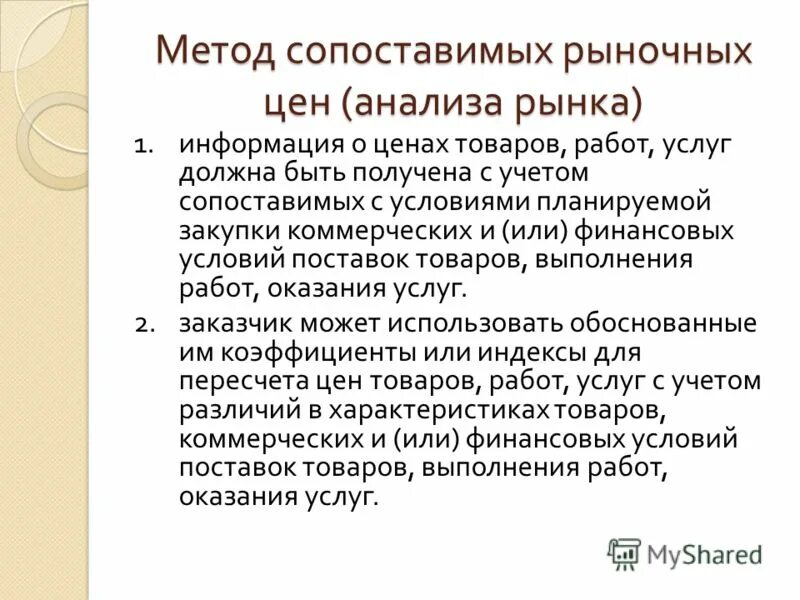 Метод сопоставимых рыночных цен (анализа рынка)

1. информация о ценах товаров, работ, услуг должна быть получена с учетом сопоставимых с условиями планируемой закупки коммерческих и (или) финансовых условий поставок товаров, выполнения работ, оказания услуг.

2. заказчик может использовать обоснованные им коэффициенты или индексы для пересчета цен товаров, работ, услуг с учетом различий в характеристиках товаров, коммерческих и (или) финансовых условий поставок товаров, выполнения работ, оказания услуг.

MyShared